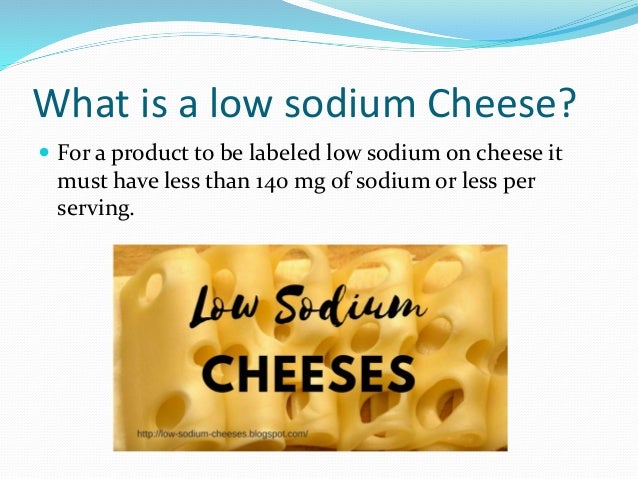 What is a low sodium Cheese?

For a product to be labeled low sodium on cheese it must have less than 140 mg of sodium or less per serving.

Low Sodium
CHEESES
http://low-sodium-cheeses.blogspot.com/